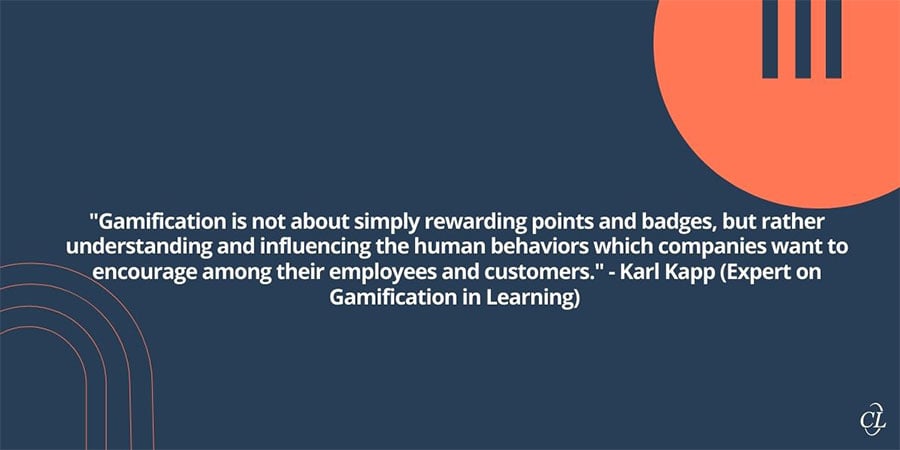 "Gamification is not about simply rewarding points and badges, but rather understanding and influencing the human behaviors which companies want to encourage among their employees and customers." - Karl Kapp (Expert on Gamification in Learning)

CL